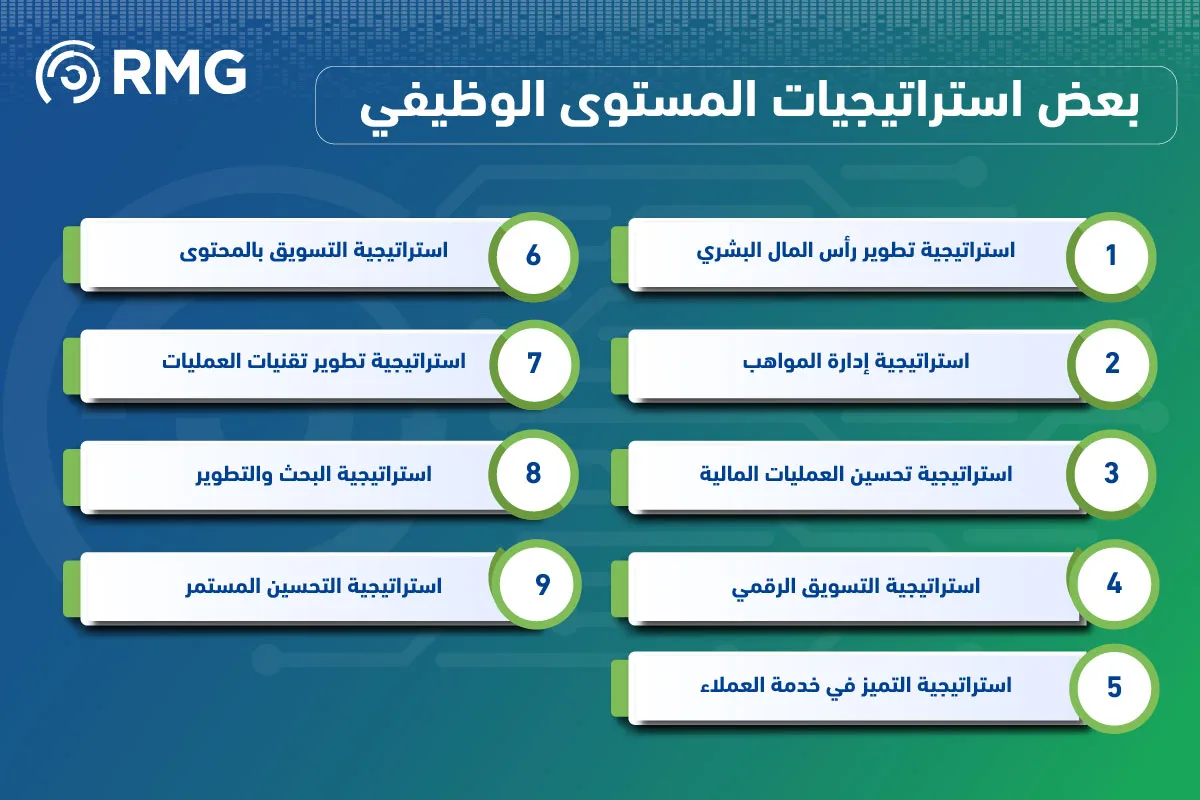 RMG

بعض استراتيجيات المستوى الوظيفي

1 استراتيجية تطوير رأس المال البشري

2 استراتيجية إدارة المواهب

3 استراتيجية تحسين العمليات المالية

4 استراتيجية التسويق الرقمي

5 استراتيجية التميز في خدمة العملاء

6 استراتيجية التسويق بالمحتوى

7 استراتيجية تطوير تقنيات العمليات

8 استراتيجية البحث والتطوير

9 استراتيجية التحسين المستمر